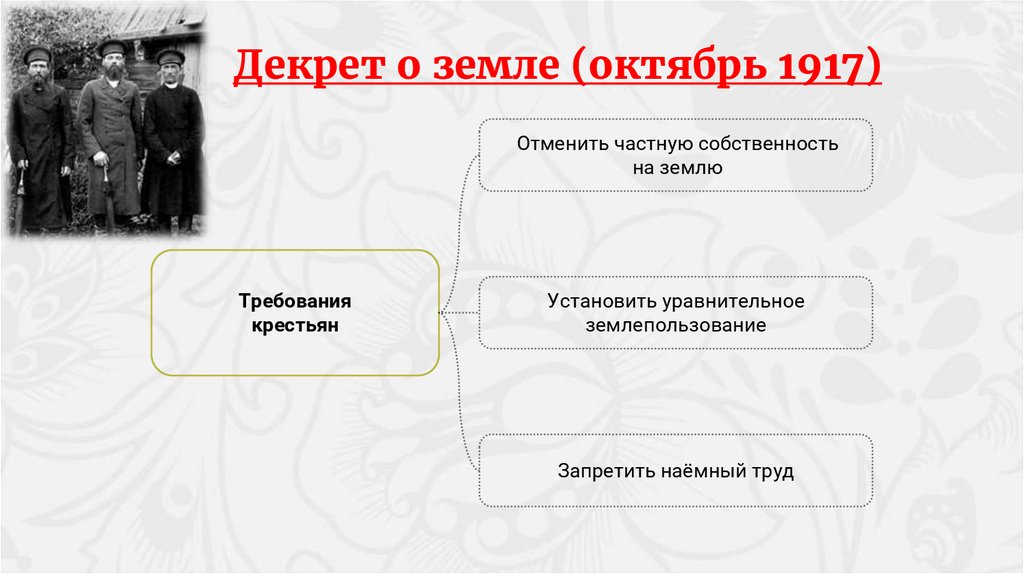 Декрет о земле (октябрь 1917)

Требования крестьян

Отменить частную собственность на землю

Установить уравнительное землепользование

Запретить наёмный труд